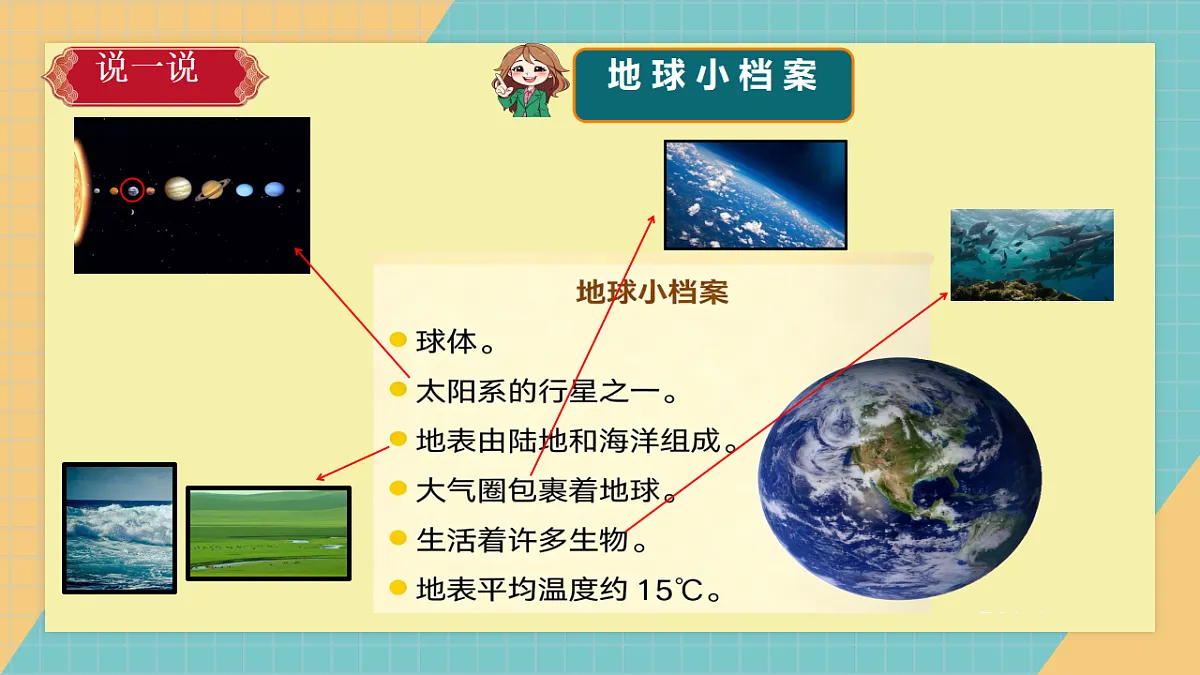 说一说

地球小档案

地球小档案

球体。

太阳系的行星之一。

地表由陆地和海洋组成。

大气圈包裹着地球。

生活着许多生物。

地表平均温度约 15℃。